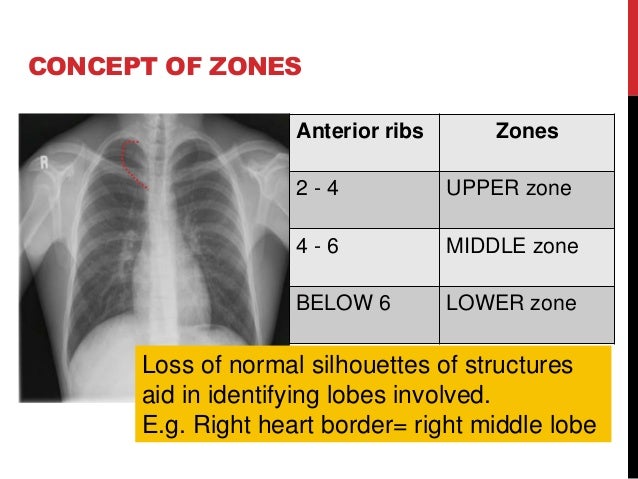 CONCEPT OF ZONES

R

| Anterior ribs | Zones |
|---|---|
| 2 - 4 | UPPER zone |
| 4 - 6 | MIDDLE zone |
| BELOW 6 | LOWER zone |

Loss of normal silhouettes of structures aid in identifying lobes involved.
E.g. Right heart border= right middle lobe